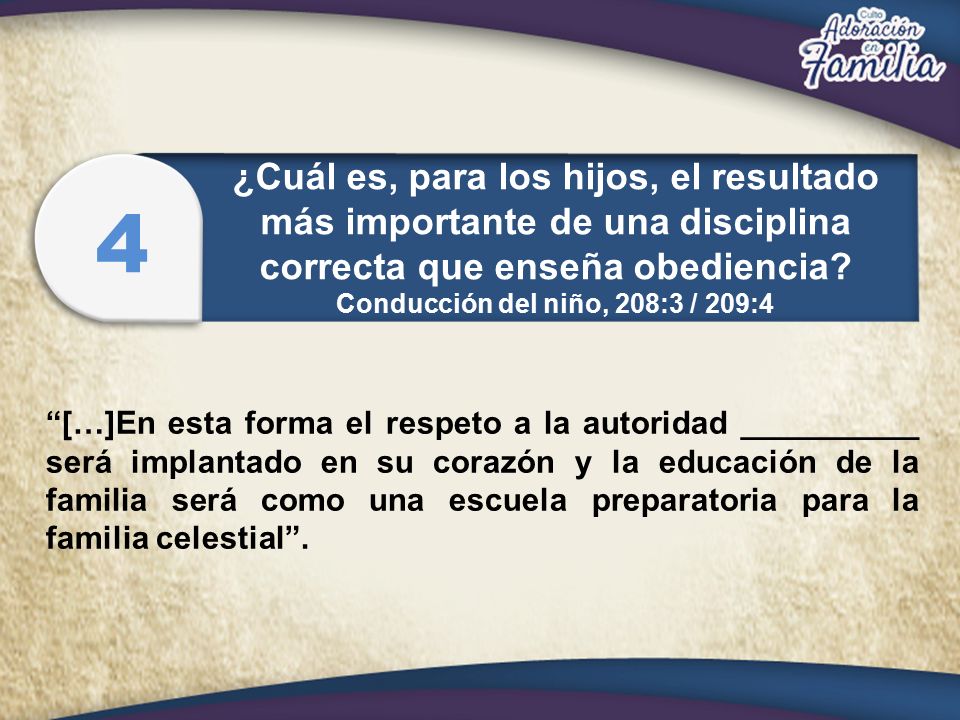 Culto Adoración en Familia

4

¿Cuál es, para los hijos, el resultado más importante de una disciplina correcta que enseña obediencia?
Conducción del niño, 208:3 / 209:4

“[…]En esta forma el respeto a la autoridad __________ será implantado en su corazón y la educación de la familia será como una escuela preparatoria para la familia celestial”.